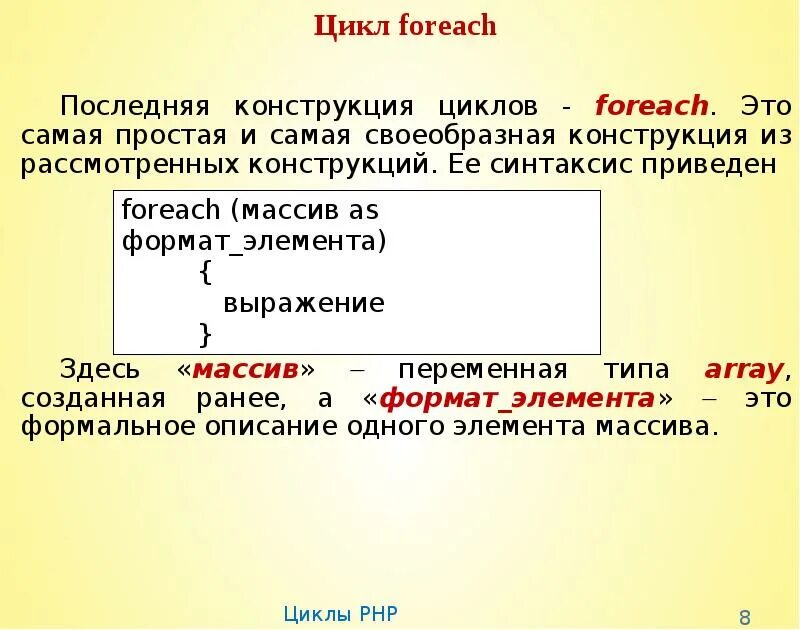 Цикл foreach

Последняя конструкция циклов - foreach. Это самая простая и самая своеобразная конструкция из рассмотренных конструкций. Ее синтаксис приведен

foreach (массив as формат_элемента)
{
выражение
}

Здесь «массив» – переменная типа array, созданная ранее, а «формат_элемента» – это формальное описание одного элемента массива.

Циклы PHP

8